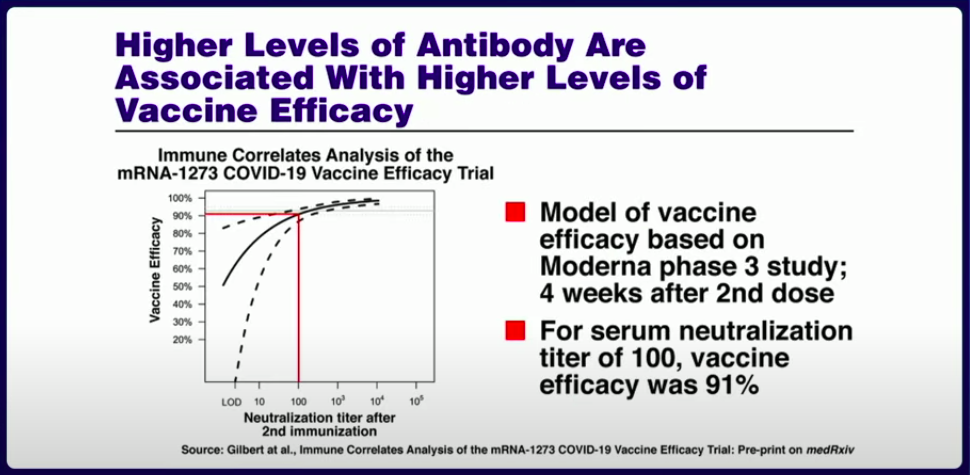 Higher Levels of Antibody Are Associated With Higher Levels of Vaccine Efficacy

Immune Correlates Analysis of the mRNA-1273 COVID-19 Vaccine Efficacy Trial

Vaccine Efficacy

100%
90%
80%
70%
60%
50%
40%
30%
20%

LOD 10 100 $10^3$ $10^4$ $10^5$

Neutralization titer after 2nd immunization

Model of vaccine efficacy based on Moderna phase 3 study; 4 weeks after 2nd dose

For serum neutralization titer of 100, vaccine efficacy was 91%

Source: Gilbert at al., Immune Correlates Analysis of the mRNA-1273 COVID-19 Vaccine Efficacy Trial: Pre-print on medRxiv